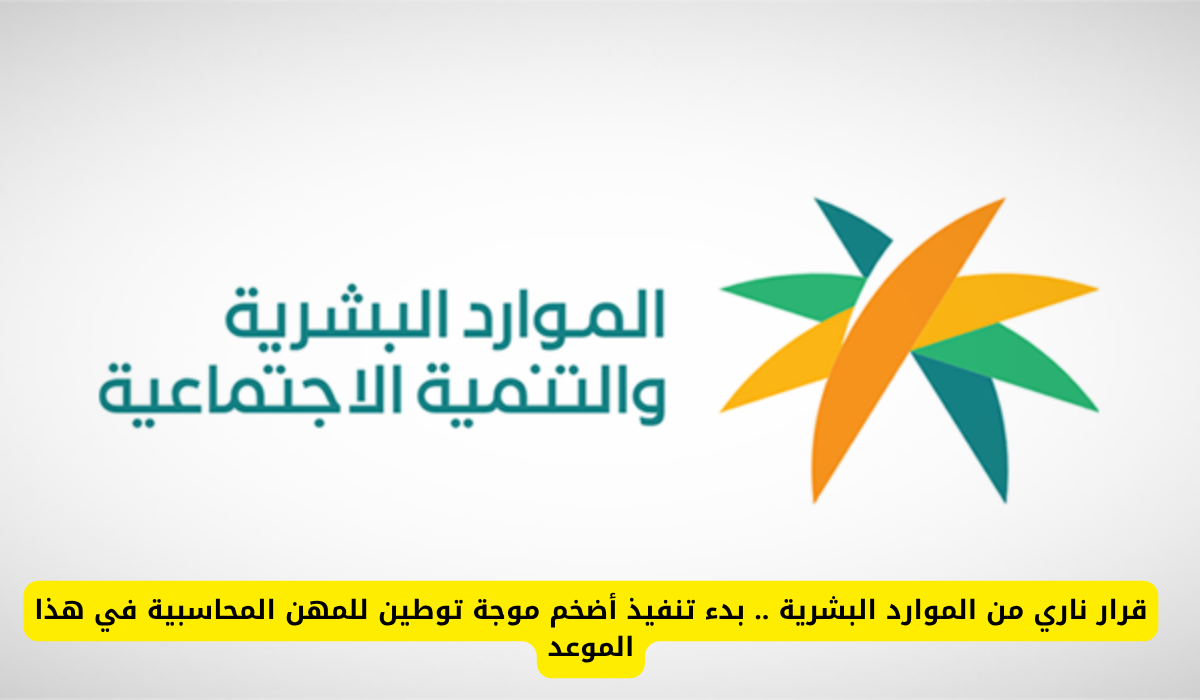 الموارد البشرية
والتنمية الاجتماعية

قرار ناري من الموارد البشرية .. بدء تنفيذ أضخم موجة توطين للمهن المحاسبية في هذا الموعد